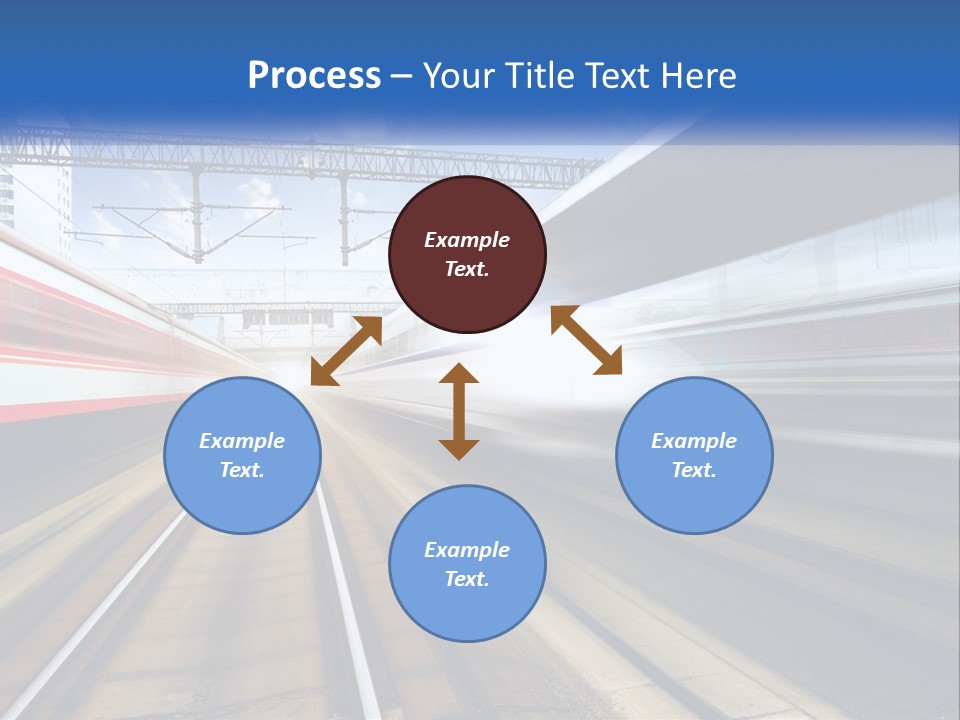 Process – Your Title Text Here

Example Text.

Example Text.

Example Text.

Example Text.